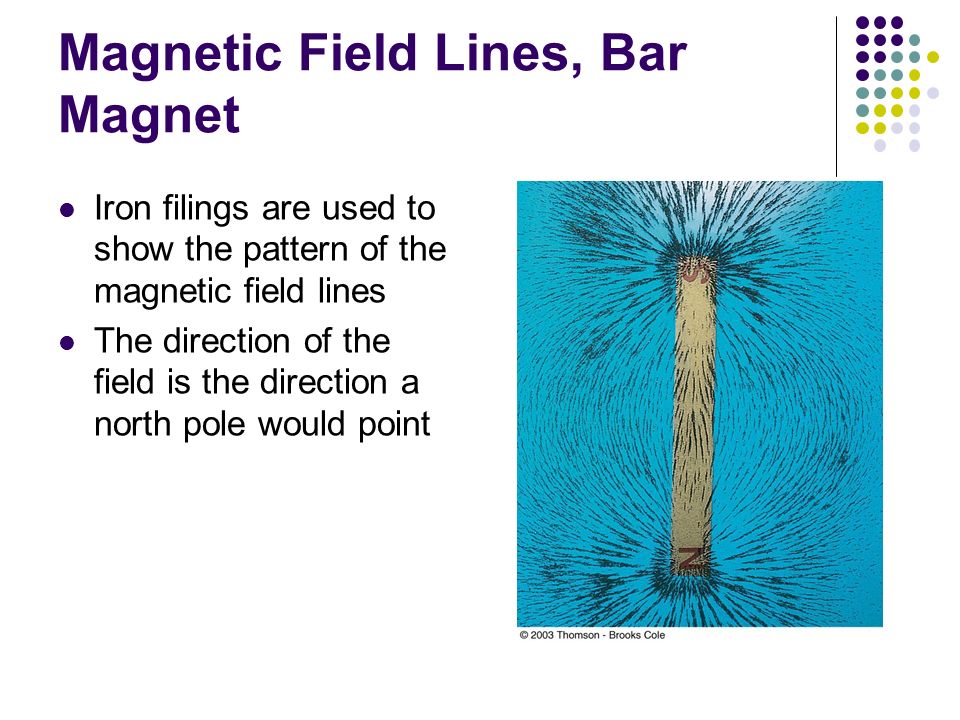 Magnetic Field Lines, Bar Magnet

- Iron filings are used to show the pattern of the magnetic field lines
- The direction of the field is the direction a north pole would point

S

N

© 2003 Thomson - Brooks Cole